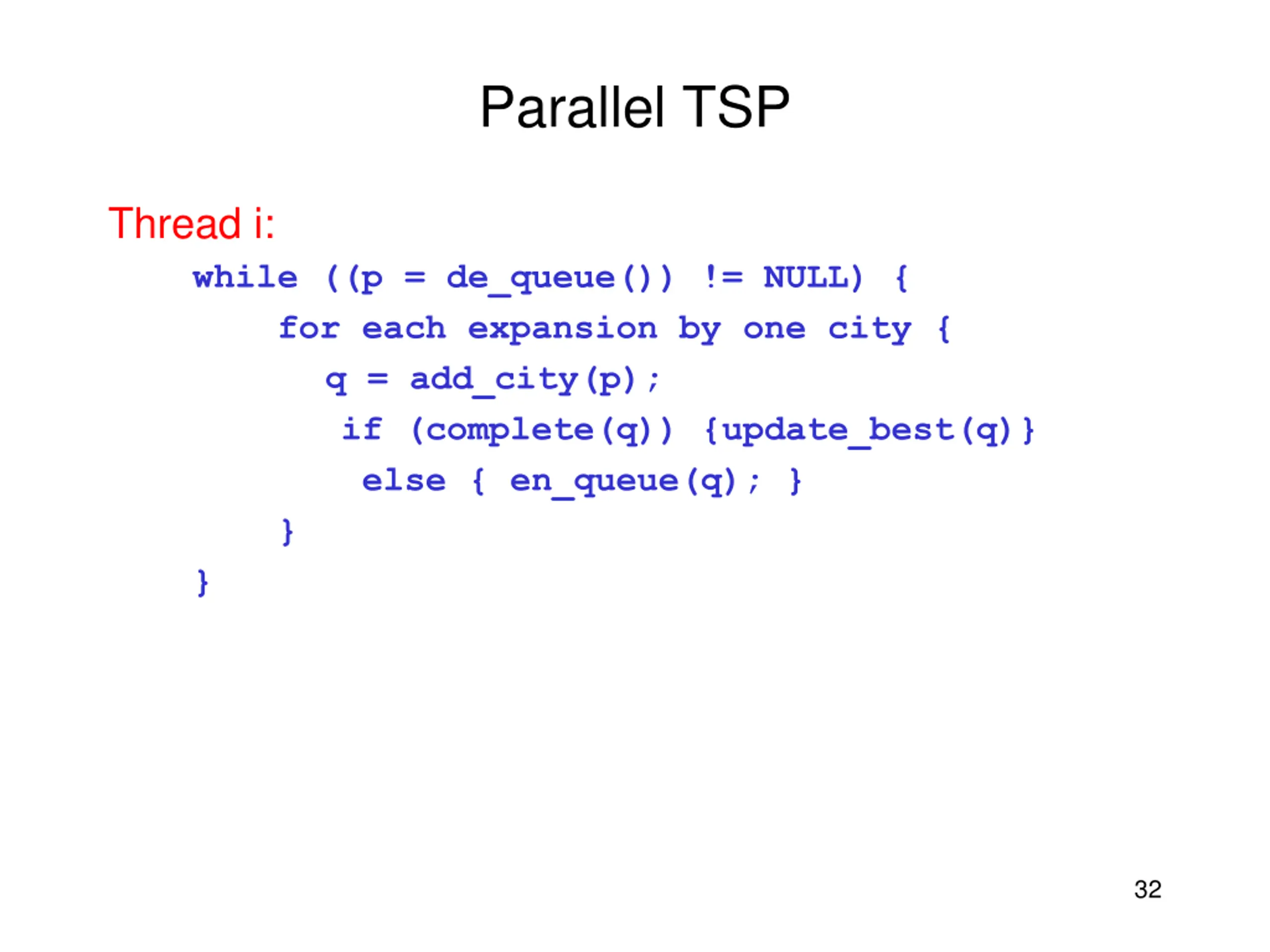 Parallel TSP

Thread i:

while ((p = de_queue()) != NULL) {
for each expansion by one city {
q = add_city(p);
if (complete(q)) {update_best(q)}
else { en_queue(q); }
}
}

32